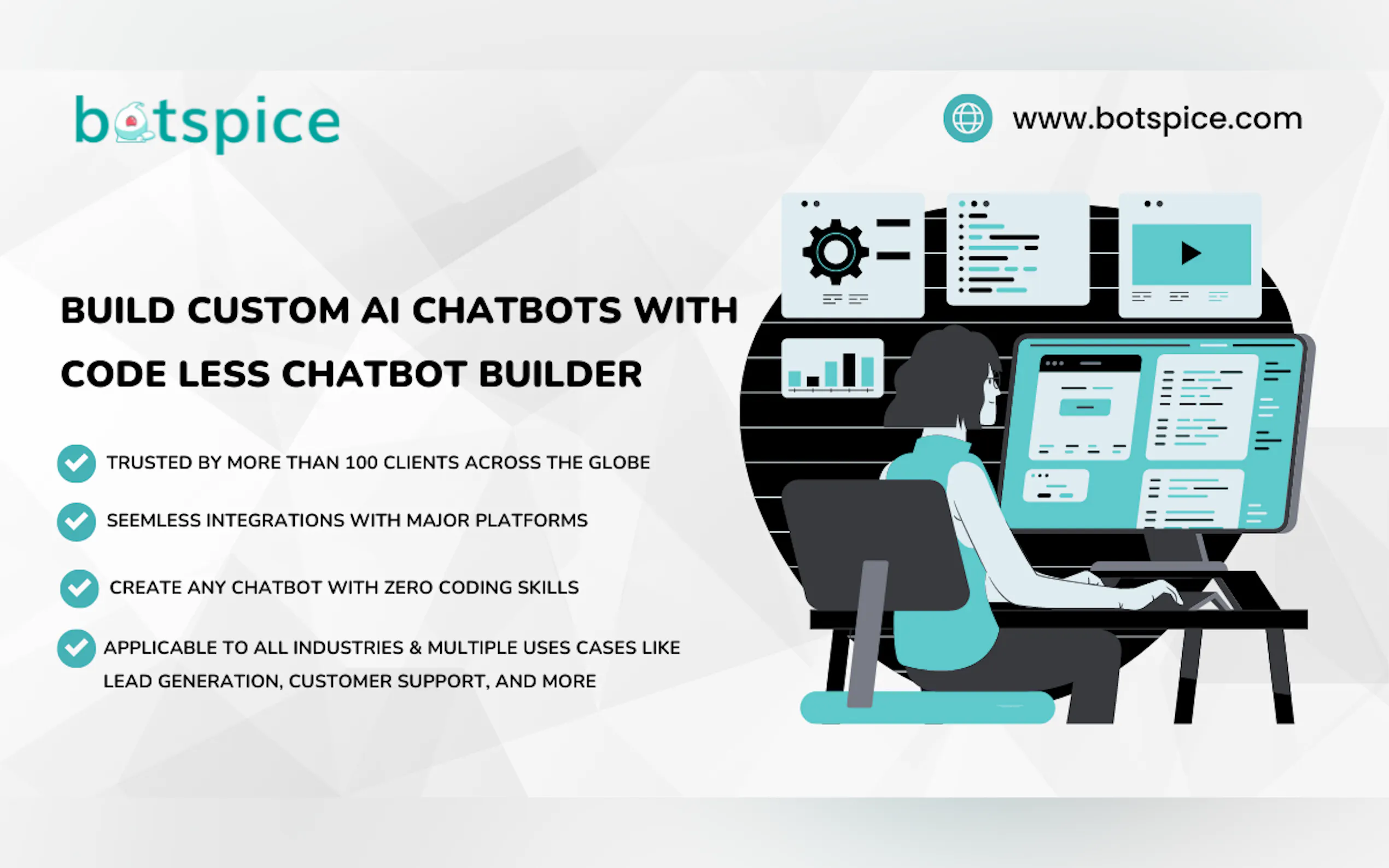 botspice

www.botspice.com

BUILD CUSTOM AI CHATBOTS WITH CODE LESS CHATBOT BUILDER

TRUSTED BY MORE THAN 100 CLIENTS ACROSS THE GLOBE

SEEMLESS INTEGRATIONS WITH MAJOR PLATFORMS

CREATE ANY CHATBOT WITH ZERO CODING SKILLS

APPLICABLE TO ALL INDUSTRIES & MULTIPLE USES CASES LIKE LEAD GENERATION, CUSTOMER SUPPORT, AND MORE